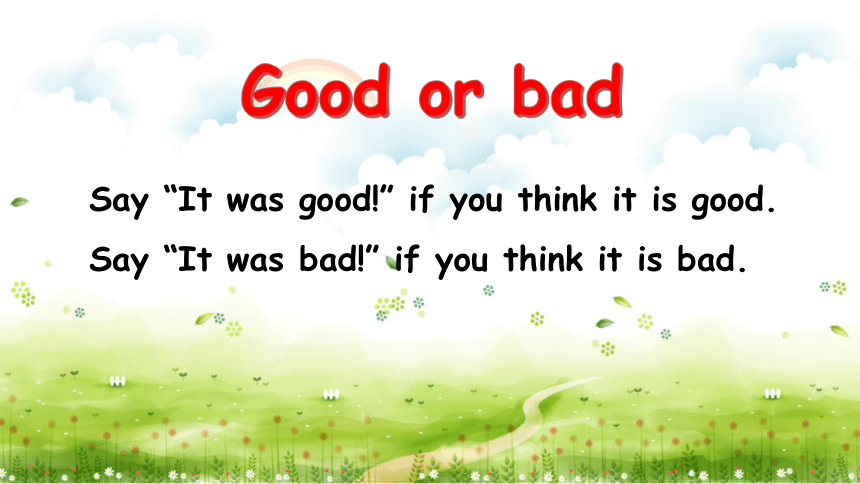 Good or bad

Say “It was good!” if you think it is good.
Say “It was bad!” if you think it is bad.